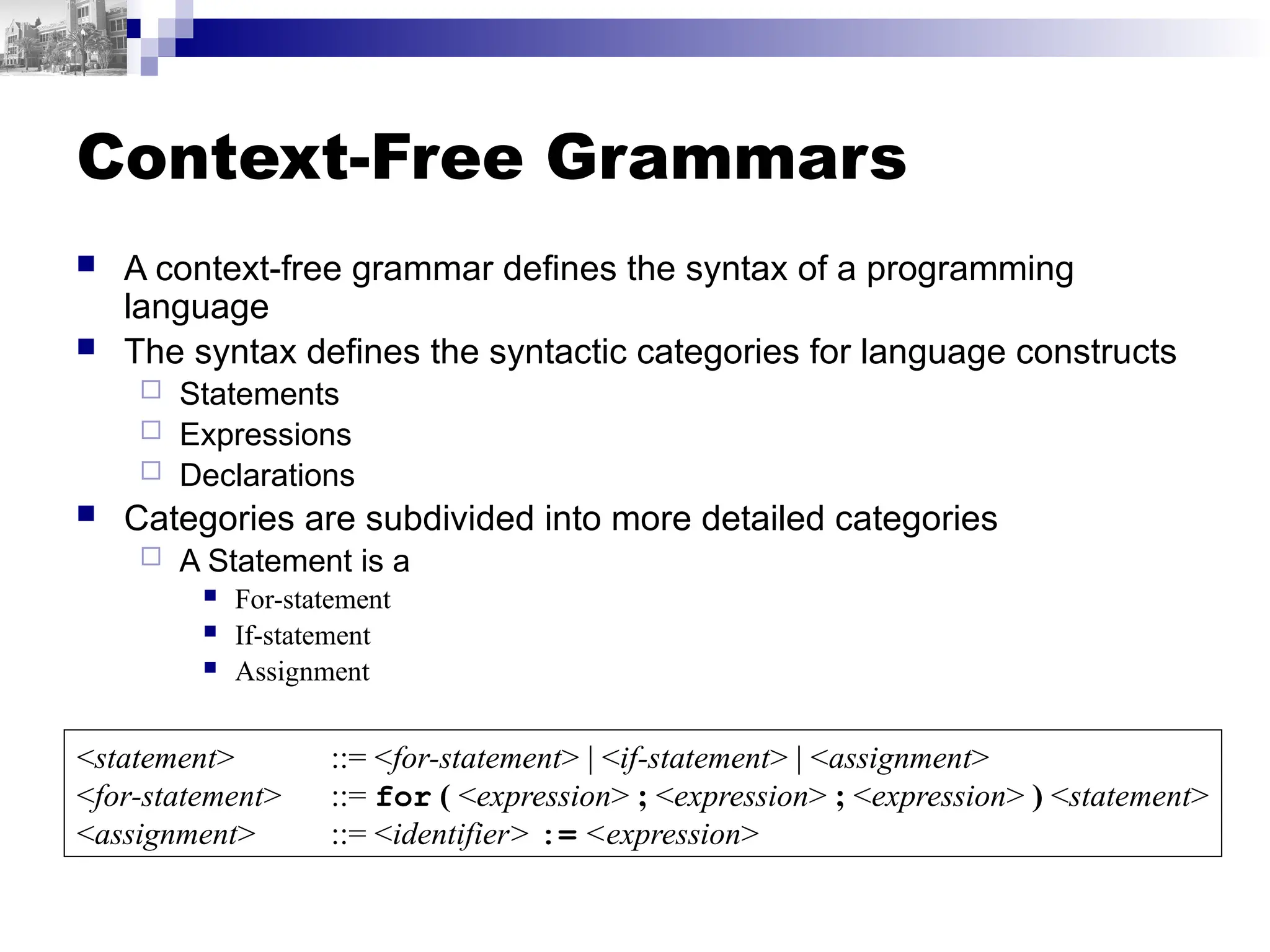 Context-Free Grammars

A context-free grammar defines the syntax of a programming language

The syntax defines the syntactic categories for language constructs

Statements

Expressions

Declarations

Categories are subdivided into more detailed categories

A Statement is a

For-statement

If-statement

Assignment

<statement> ::= <for-statement> | <if-statement> | <assignment>
<for-statement> ::= for ( <expression> ; <expression> ; <expression> ) <statement>
<assignment> ::= <identifier> := <expression>